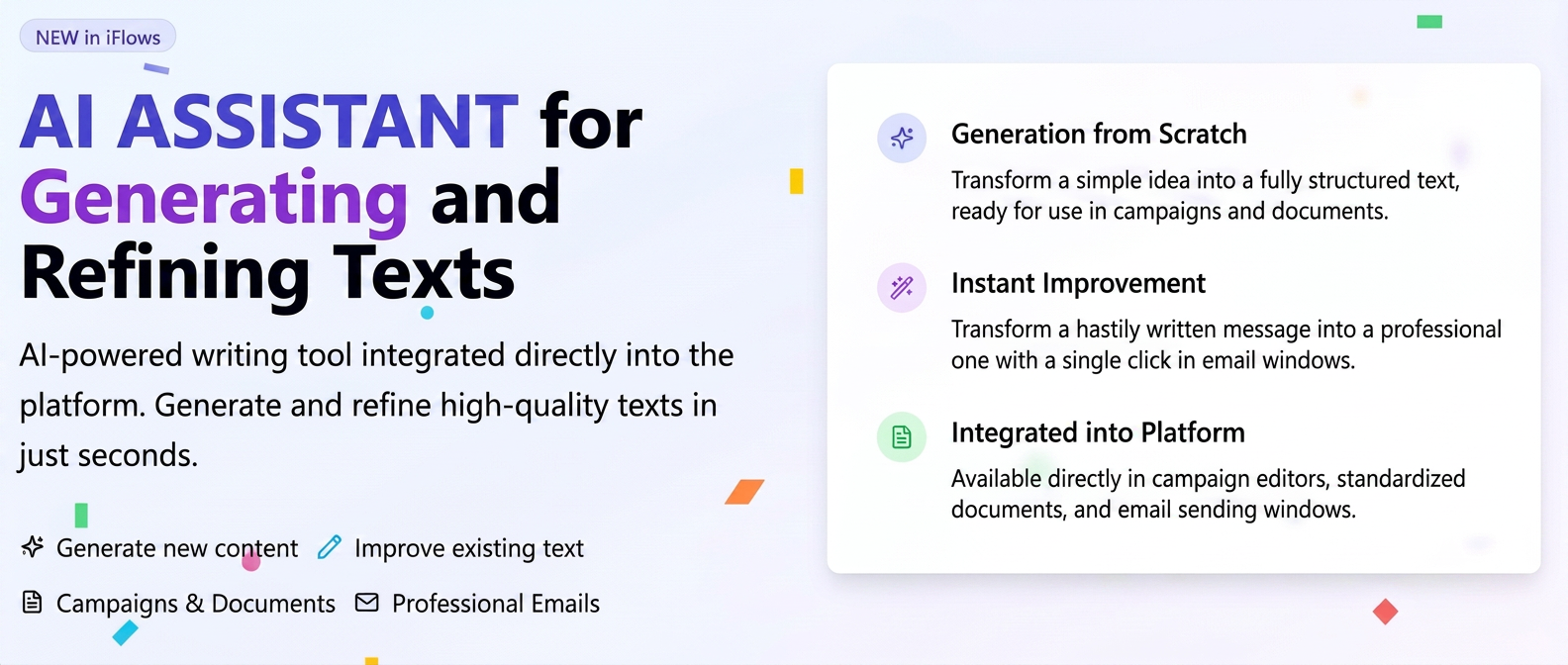 NEW in iFlows

AI ASSISTANT for Generating and Refining Texts

AI-powered writing tool integrated directly into the platform. Generate and refine high-quality texts in just seconds.

Generate new content
Improve existing text
Campaigns & Documents
Professional Emails

Generation from Scratch

Transform a simple idea into a fully structured text, ready for use in campaigns and documents.

Instant Improvement

Transform a hastily written message into a professional one with a single click in email windows.

Integrated into Platform

Available directly in campaign editors, standardized documents, and email sending windows.